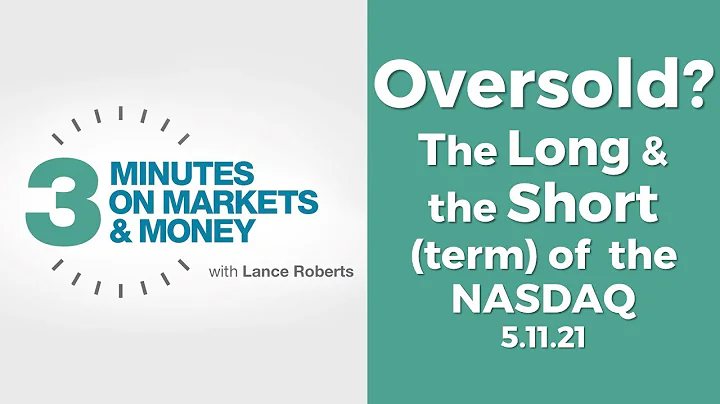 3 MINUTES ON MARKETS & MONEY

with Lance Roberts

Oversold?
The Long & the Short (term) of the NASDAQ
5.11.21